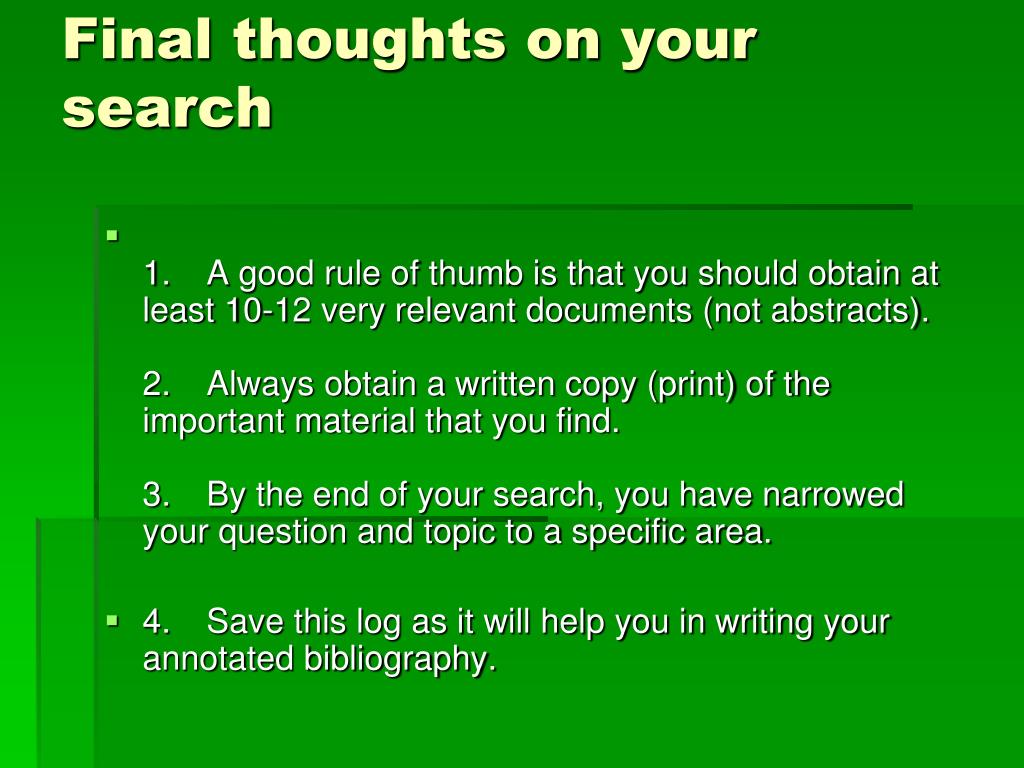 Final thoughts on your search

1. A good rule of thumb is that you should obtain at least 10-12 very relevant documents (not abstracts).

2. Always obtain a written copy (print) of the important material that you find.

3. By the end of your search, you have narrowed your question and topic to a specific area.

4. Save this log as it will help you in writing your annotated bibliography.